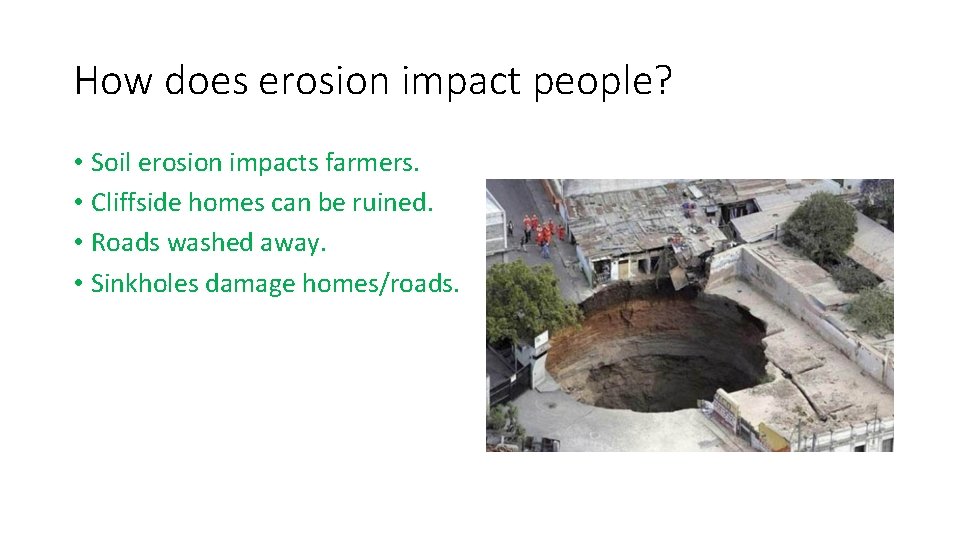 How does erosion impact people?

• Soil erosion impacts farmers.
• Cliffside homes can be ruined.
• Roads washed away.
• Sinkholes damage homes/roads.